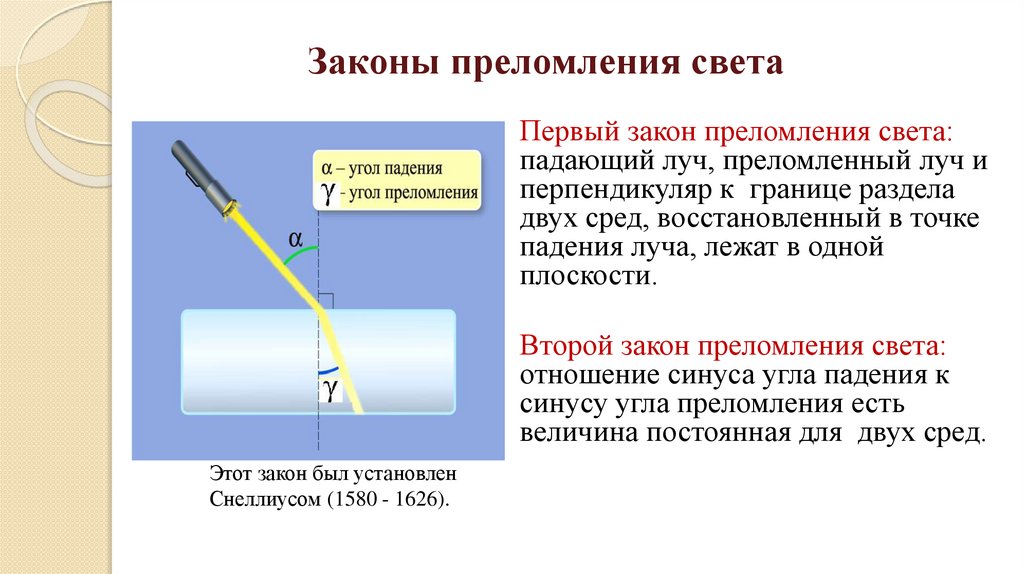 Законы преломления света

α – угол падения
γ - угол преломления

α

γ

Этот закон был установлен Снеллиусом (1580 - 1626).

Первый закон преломления света: падающий луч, преломленный луч и перпендикуляр к границе раздела двух сред, восстановленный в точке падения луча, лежат в одной плоскости.

Второй закон преломления света: отношение синуса угла падения к синусу угла преломления есть величина постоянная для двух сред.